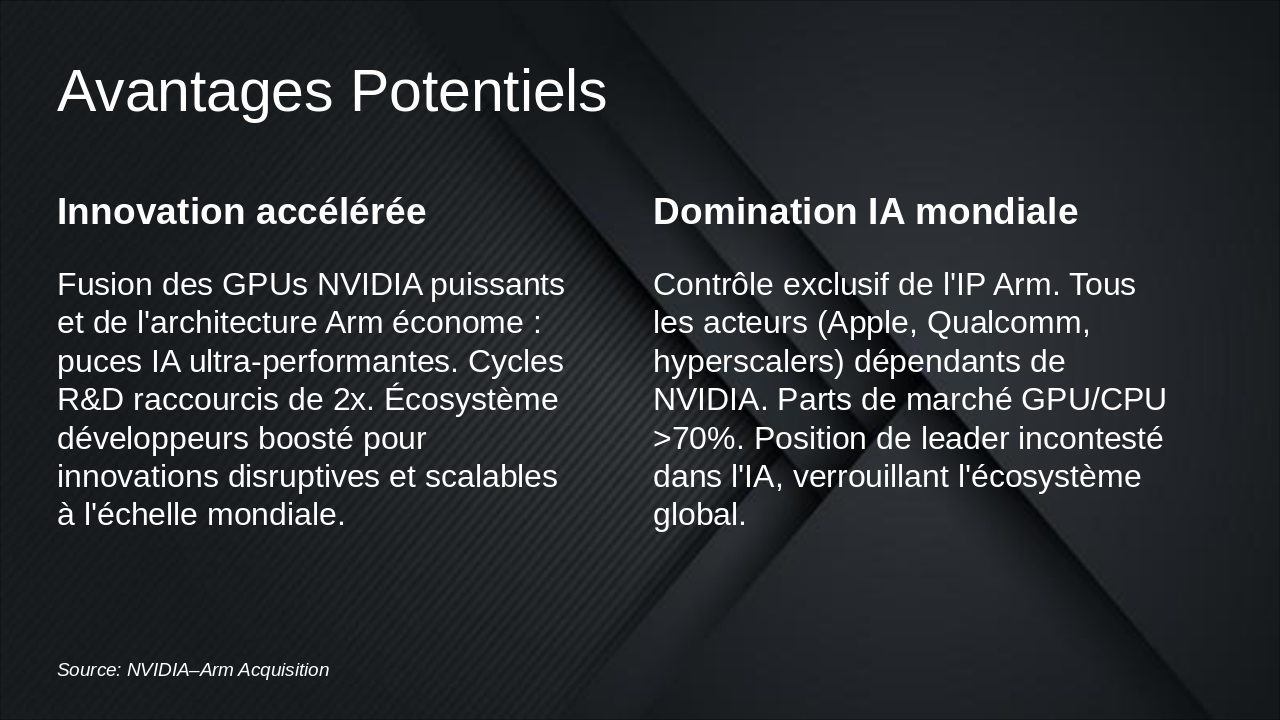 Avantages Potentiels

Innovation accélérée

Fusion des GPUs NVIDIA puissants et de l'architecture Arm économe : puces IA ultra-performantes. Cycles R&D raccourcis de 2x. Écosystème développeurs boosté pour innovations disruptives et scalables à l'échelle mondiale.

Domination IA mondiale

Contrôle exclusif de l'IP Arm. Tous les acteurs (Apple, Qualcomm, hyperscalers) dépendants de NVIDIA. Parts de marché GPU/CPU >70%. Position de leader incontesté dans l'IA, verrouillant l'écosystème global.

Source: NVIDIA–Arm Acquisition